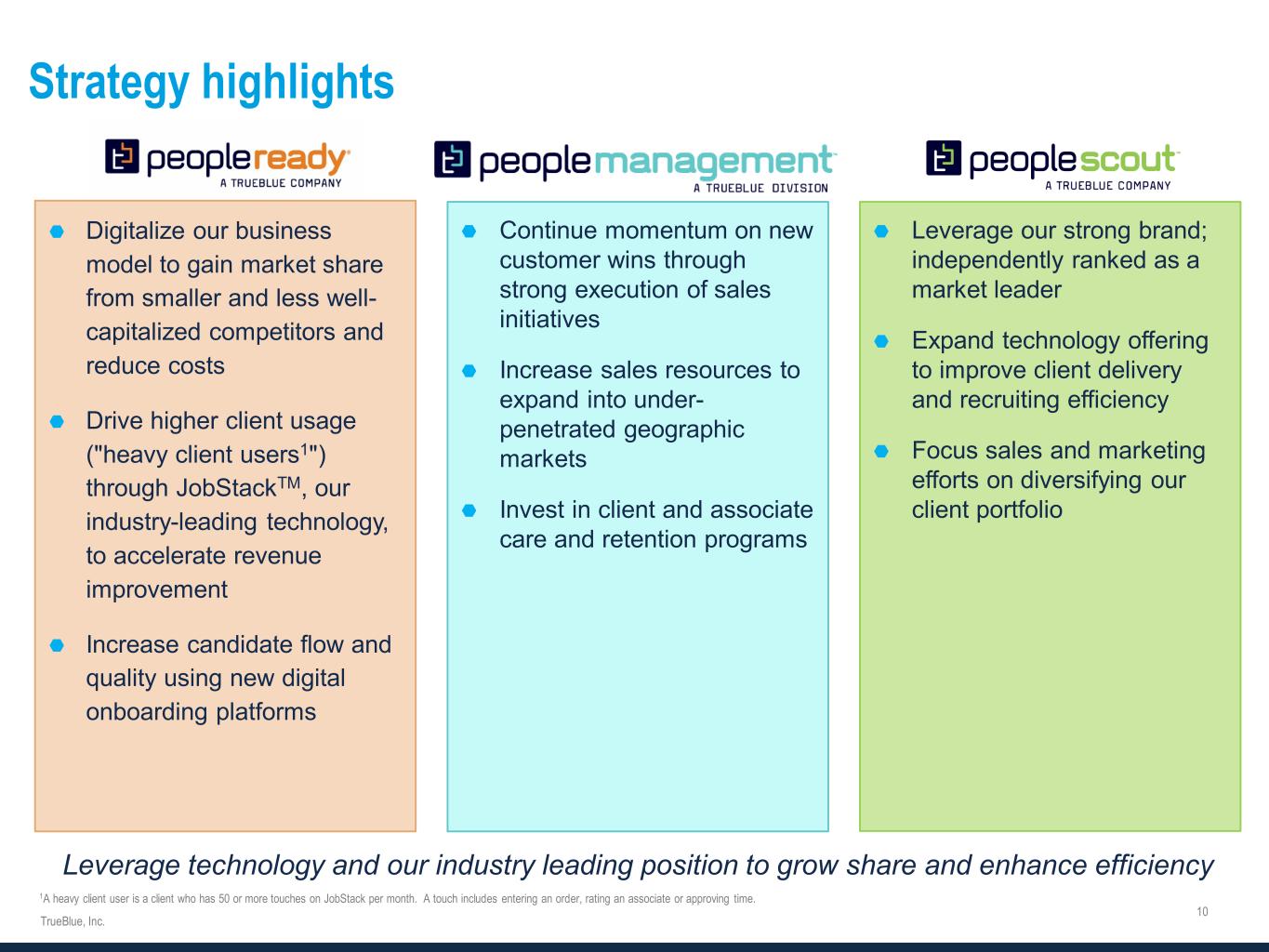 Strategy highlights

peopleready
A TRUEBLUE COMPANY

- Digitalize our business model to gain market share from smaller and less well-capitalized competitors and reduce costs
- Drive higher client usage ("heavy client users$^1$") through JobStack$^{TM}$, our industry-leading technology, to accelerate revenue improvement
- Increase candidate flow and quality using new digital onboarding platforms

peoplemanagement
A TRUEBLUE DIVISION

- Continue momentum on new customer wins through strong execution of sales initiatives
- Increase sales resources to expand into under-penetrated geographic markets
- Invest in client and associate care and retention programs

peoplescout
A TRUEBLUE COMPANY

- Leverage our strong brand; independently ranked as a market leader
- Expand technology offering to improve client delivery and recruiting efficiency
- Focus sales and marketing efforts on diversifying our client portfolio

Leverage technology and our industry leading position to grow share and enhance efficiency

$^1$A heavy client user is a client who has 50 or more touches on JobStack per month. A touch includes entering an order, rating an associate or approving time.

TrueBlue, Inc.

10